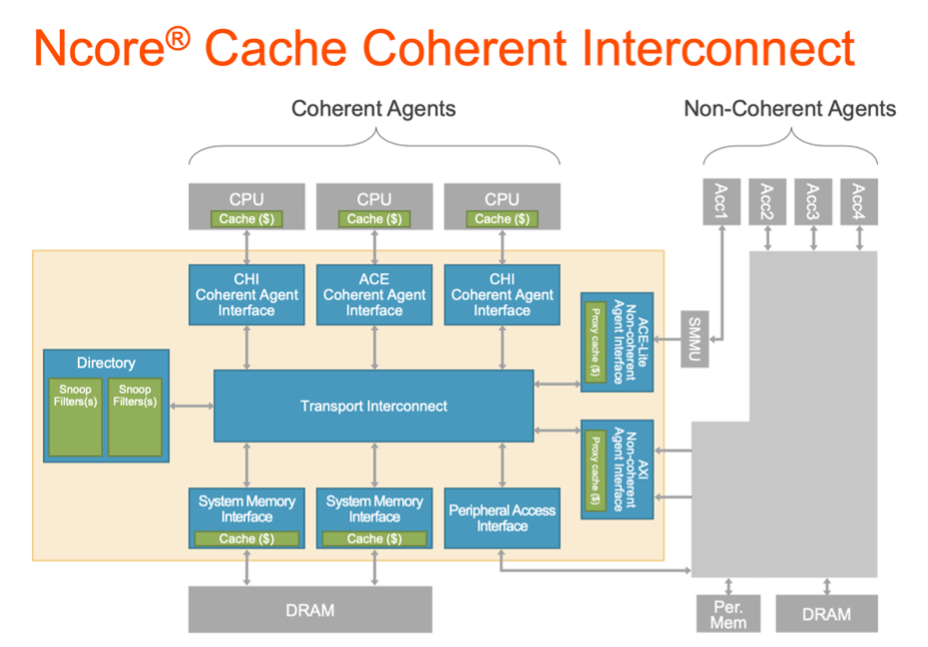 Ncore® Cache Coherent Interconnect

Coherent Agents

Non-Coherent Agents

CPU
Cache ($)

CPU
Cache ($)

CPU
Cache ($)

Acc1

Acc2

Acc3

Acc4

CHI
Coherent Agent
Interface

ACE
Coherent Agent
Interface

CHI
Coherent Agent
Interface

ACE-Lite
Non-coherent
Agent Interface

Proxy cache ($)

SMMU

Directory

Snoop
Filters(s)

Snoop
Filters(s)

Transport Interconnect

AXI
Non-coherent
Agent Interface

Proxy cache ($)

System Memory
Interface
Cache ($)

System Memory
Interface
Cache ($)

Peripheral Access
Interface

DRAM

Per.
Mem

DRAM